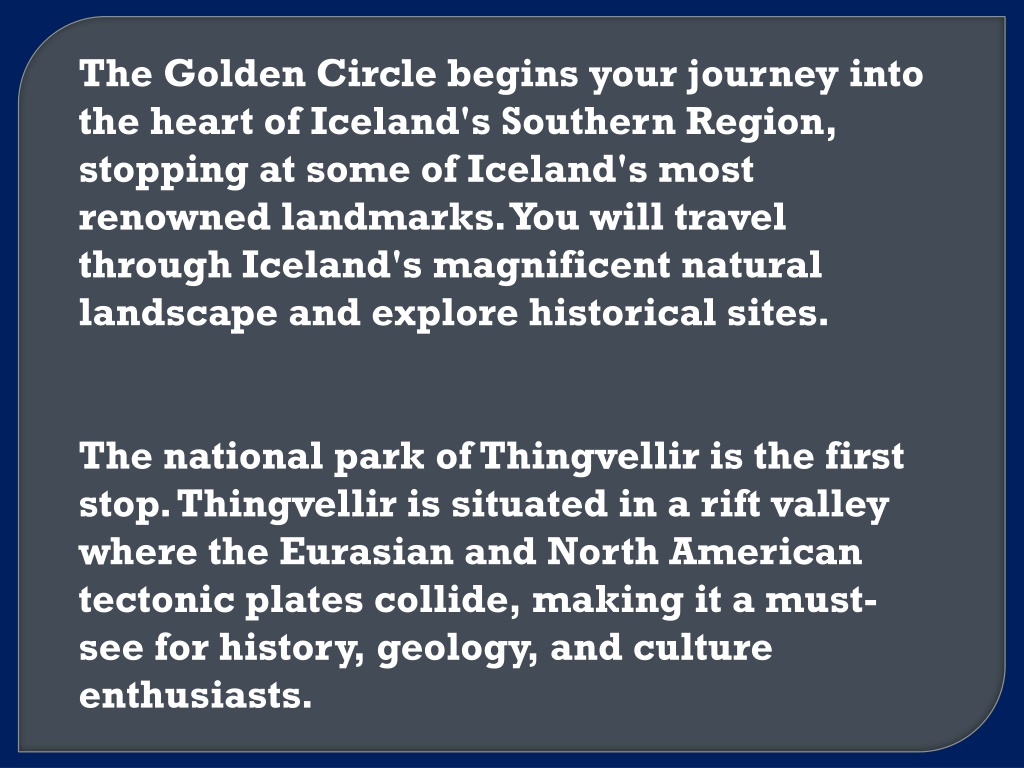 The Golden Circle begins your journey into the heart of Iceland's Southern Region, stopping at some of Iceland's most renowned landmarks. You will travel through Iceland's magnificent natural landscape and explore historical sites.

The national park of Thingvellir is the first stop. Thingvellir is situated in a rift valley where the Eurasian and North American tectonic plates collide, making it a must-see for history, geology, and culture enthusiasts.